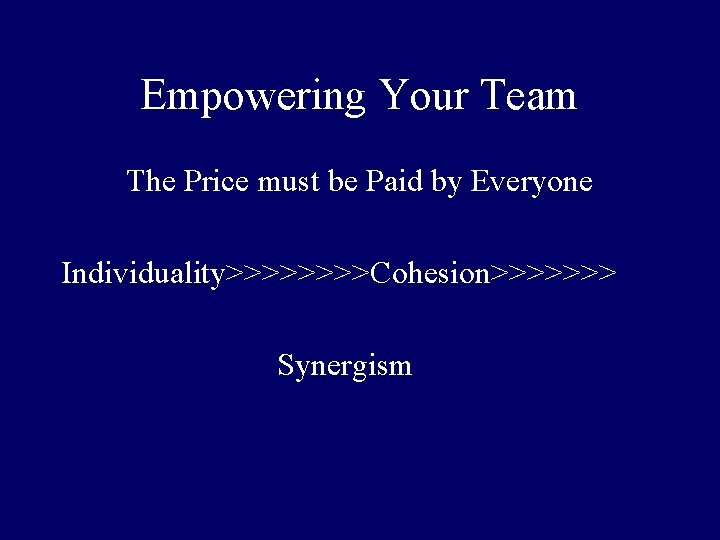 Empowering Your Team

The Price must be Paid by Everyone

Individuality>>>>>>>>>Cohesion>>>>>>>>

Synergism